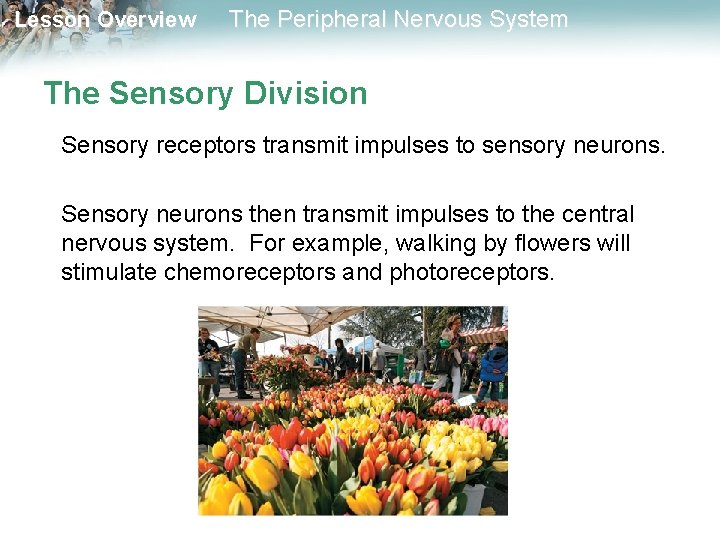 Lesson Overview The Peripheral Nervous System

The Sensory Division

Sensory receptors transmit impulses to sensory neurons.

Sensory neurons then transmit impulses to the central nervous system. For example, walking by flowers will stimulate chemoreceptors and photoreceptors.